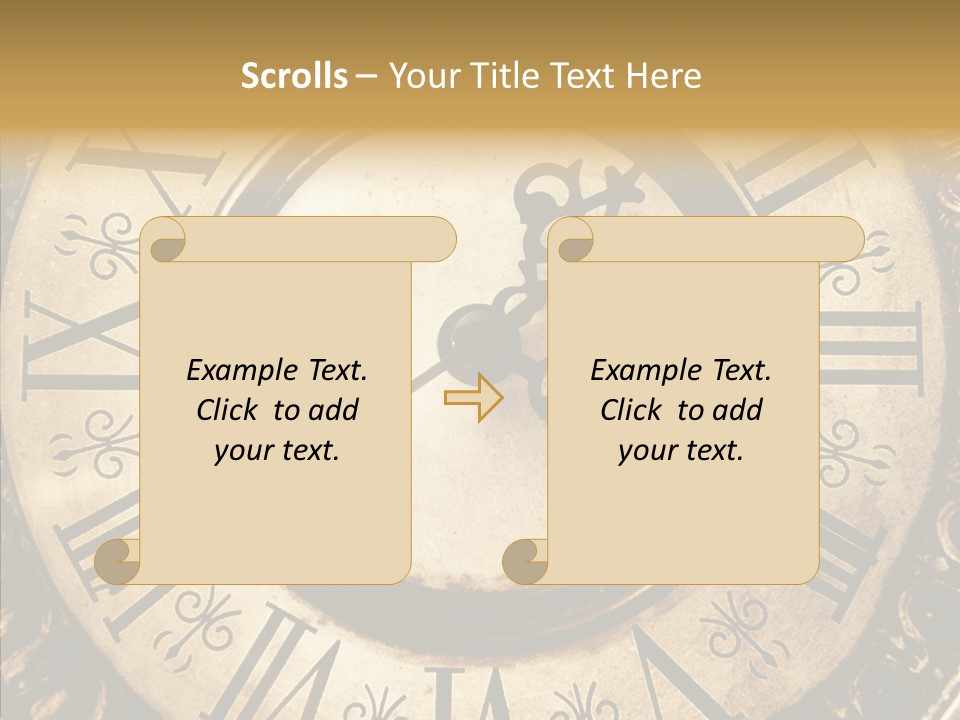 Scrolls – Your Title Text Here

Example Text. Click to add your text.

Example Text. Click to add your text.